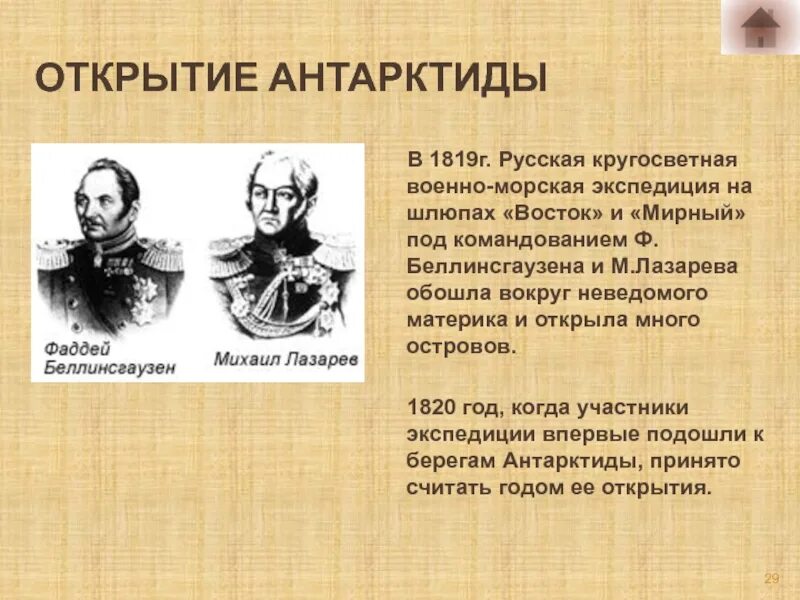 ОТКРЫТИЕ АНТАРКТИДЫ

Фаддей Беллинсгаузен

Михаил Лазарев

В 1819г. Русская кругосветная военно-морская экспедиция на шлюпах «Восток» и «Мирный» под командованием Ф. Беллинсгаузена и М.Лазарева обошла вокруг неведомого материка и открыла много островов.

1820 год, когда участники экспедиции впервые подошли к берегам Антарктиды, принято считать годом ее открытия.

29